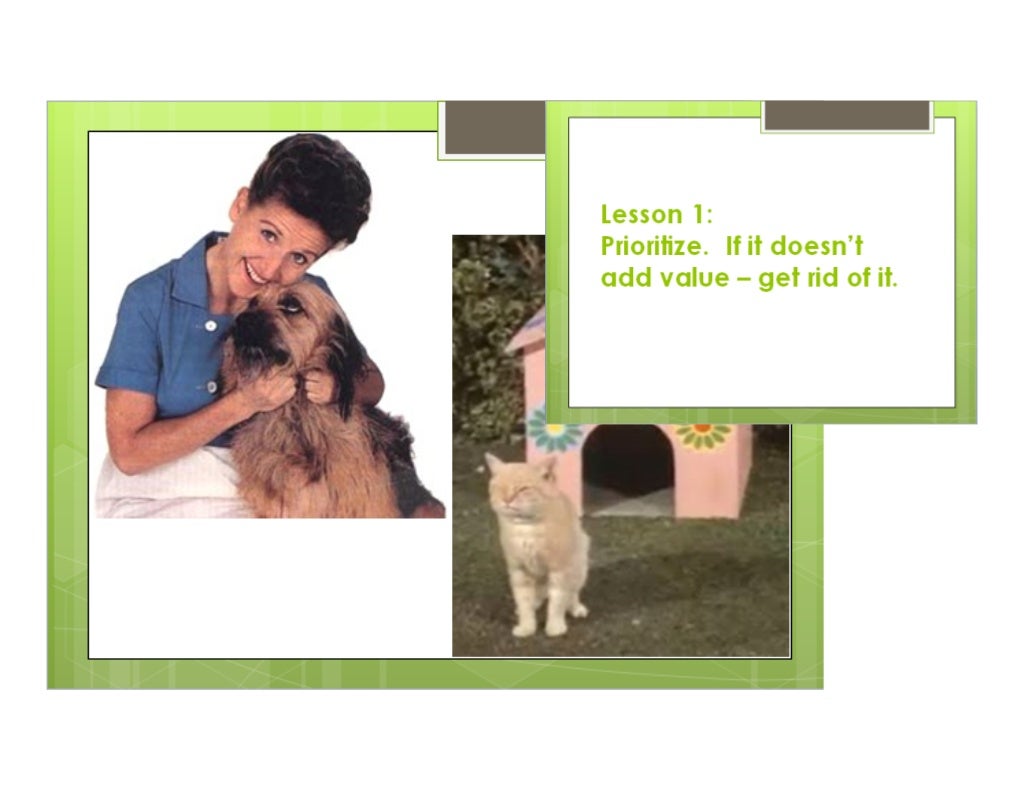 Lesson 1:
Prioritize. If it doesn't add value – get rid of it.